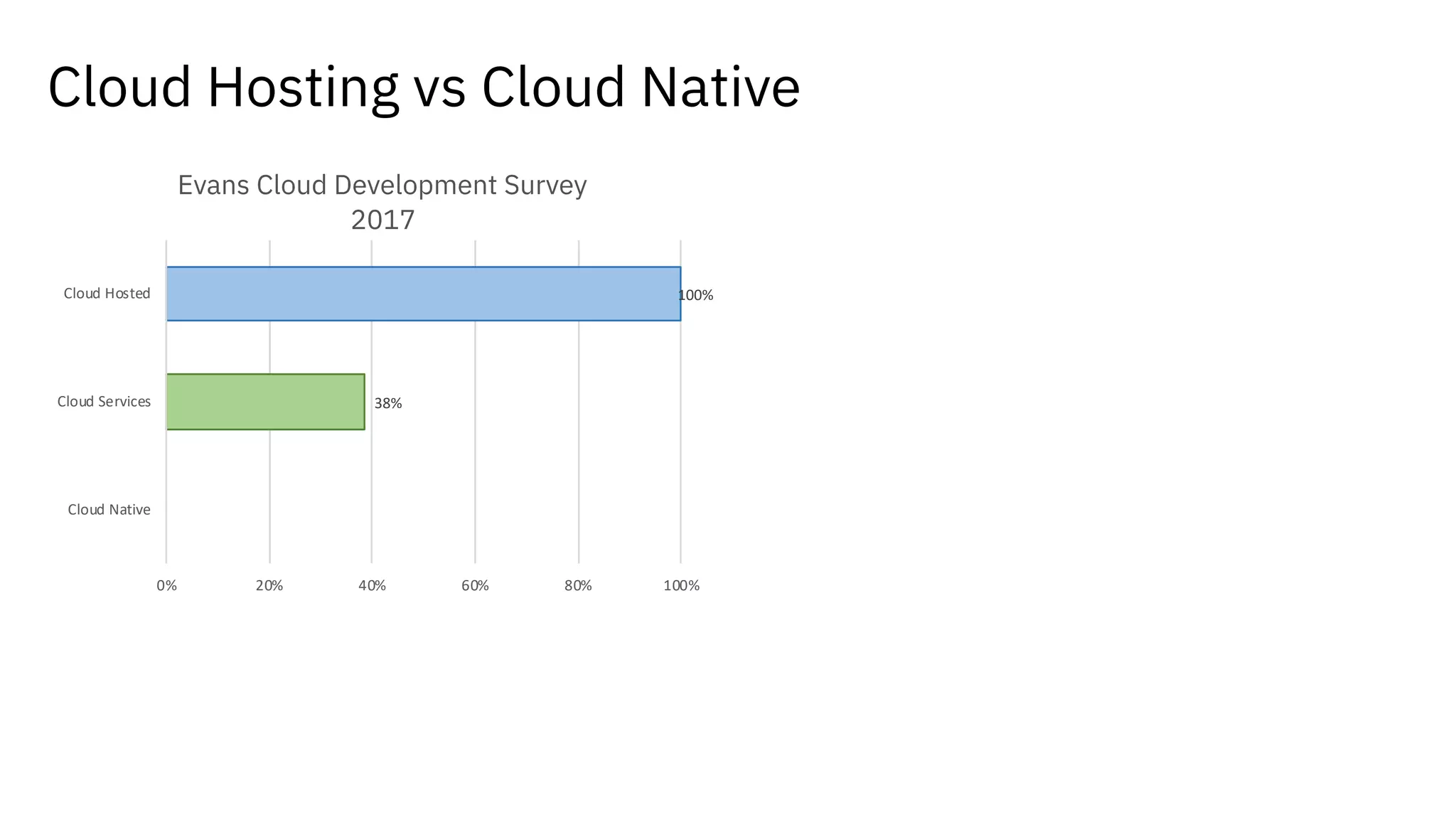 Cloud Hosting vs Cloud Native

Evans Cloud Development Survey 2017

Cloud Hosted
100%

Cloud Services
38%

Cloud Native

0%
20%
40%
60%
80%
100%